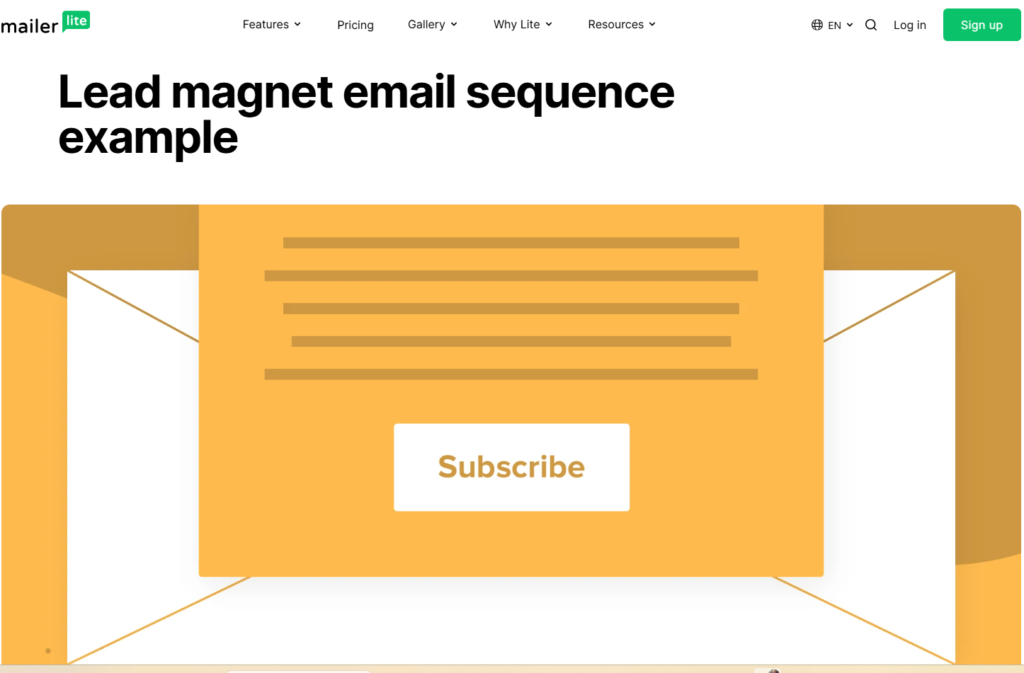 mailer lite

Features Pricing Gallery Why Lite Resources

EN Log in Sign up

Lead magnet email sequence example

Subscribe